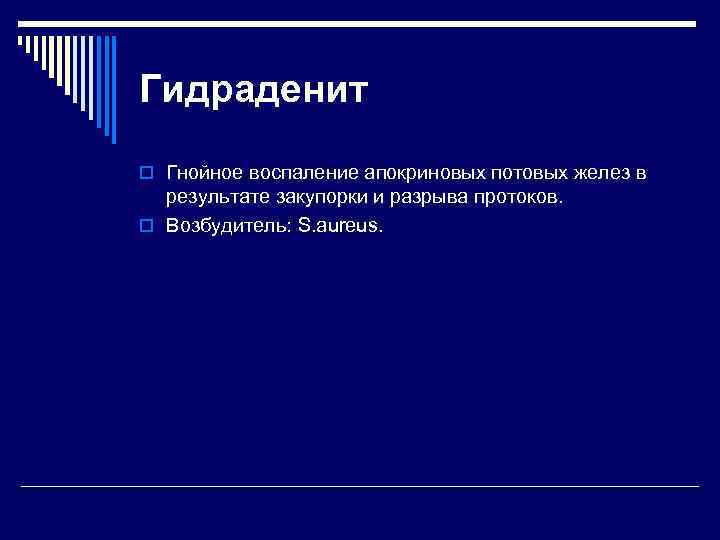 Гидраденит

Гнойное воспаление апокриновых потовых желез в результате закупорки и разрыва протоков.

Возбудитель: S.aureus.